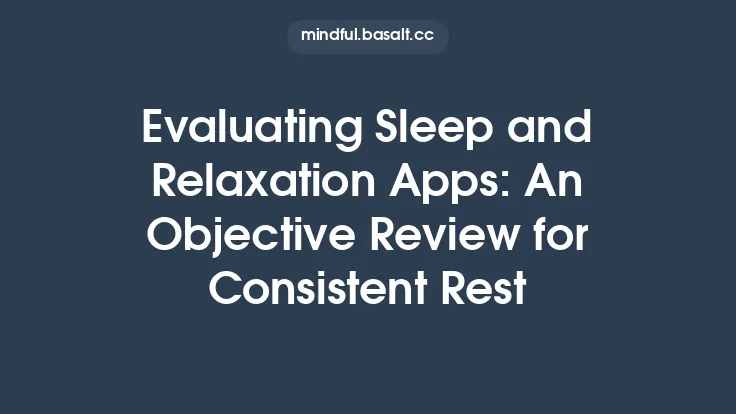 mindful.basalt.cc

Evaluating Sleep and Relaxation Apps: An Objective Review for Consistent Rest